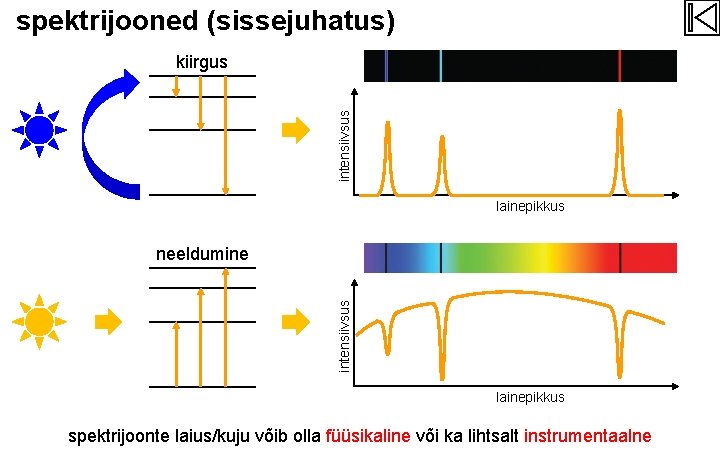 spektrijooned (sissejuhatus)

kiirgus

intensiivsus

lainepikkus

neeldumine

intensiivsus

lainepikkus

spektrijoonte laius/kuju võib olla füüsikaline või ka lihtsalt instrumentaalne